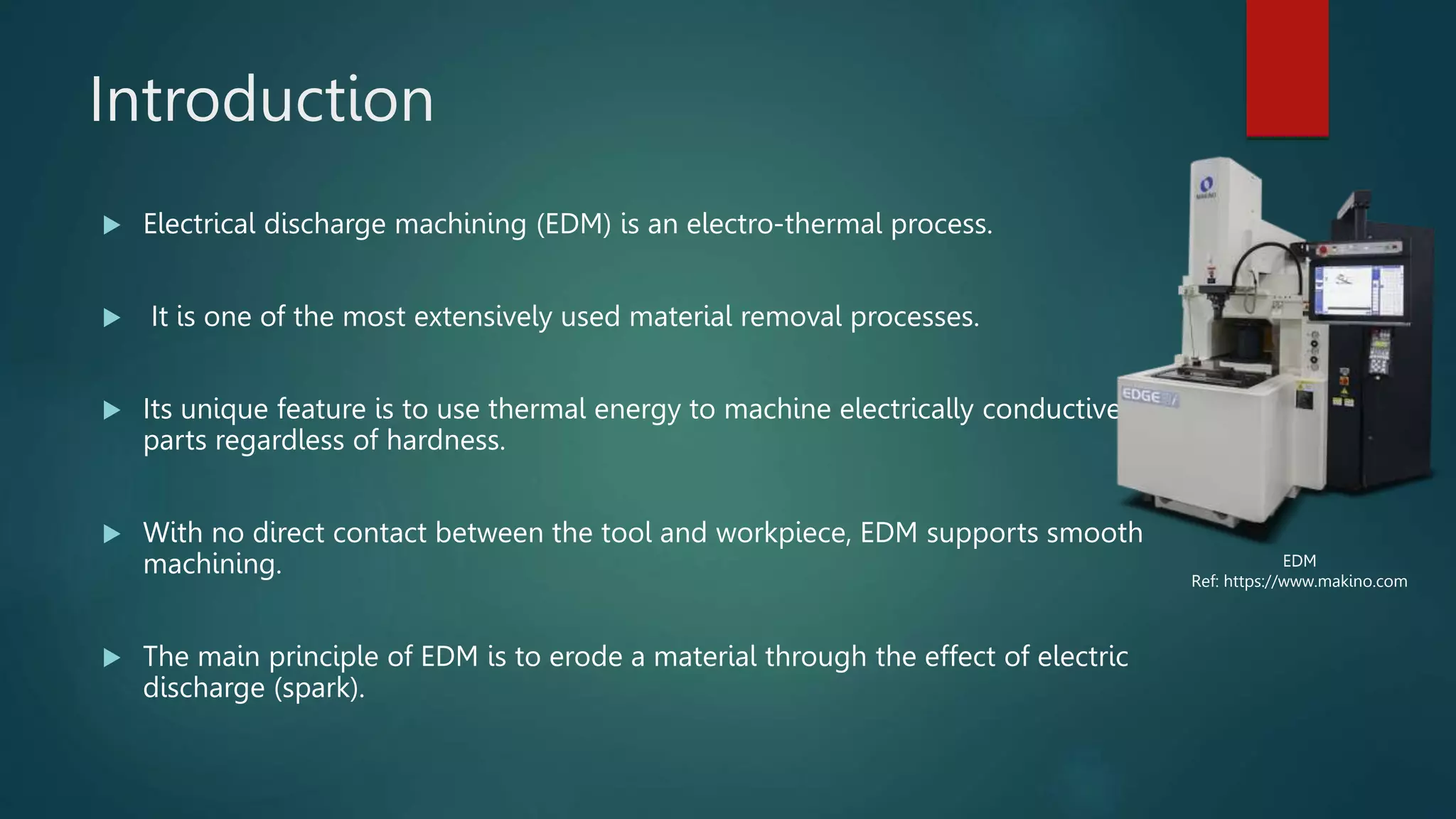 Introduction

Electrical discharge machining (EDM) is an electro-thermal process.

It is one of the most extensively used material removal processes.

Its unique feature is to use thermal energy to machine electrically conductive parts regardless of hardness.

With no direct contact between the tool and workpiece, EDM supports smooth machining.

The main principle of EDM is to erode a material through the effect of electric discharge (spark).

MAKINO

EDGE

EDM
Ref: https://www.makino.com